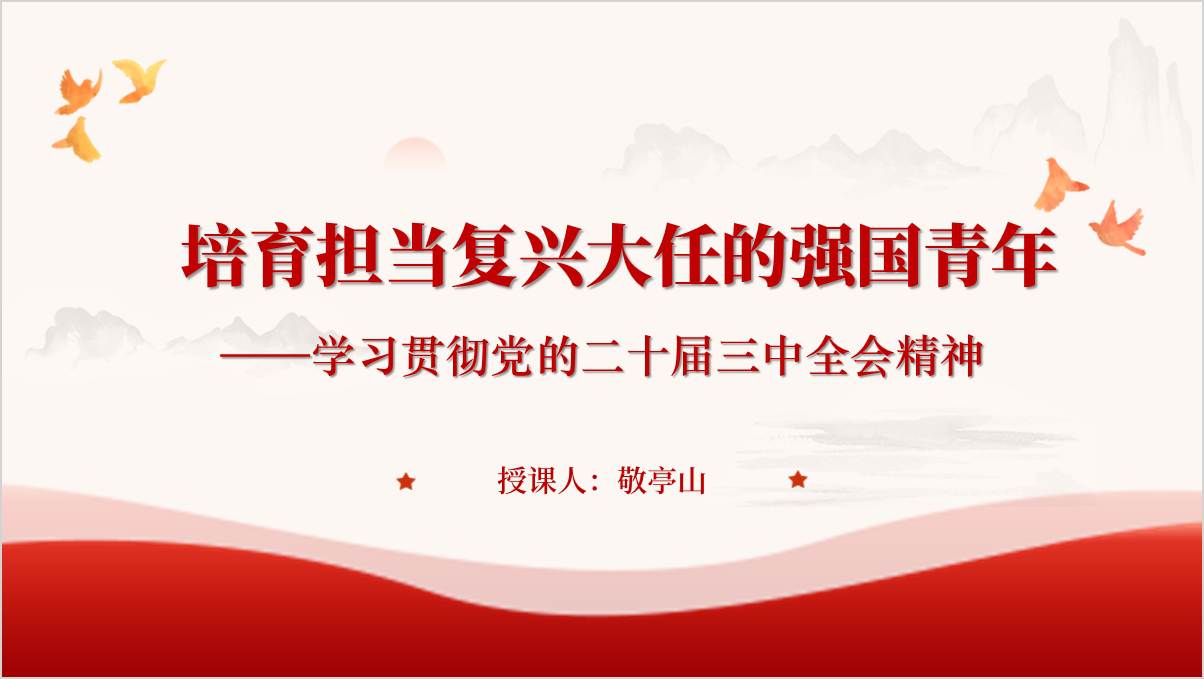 培育担当复兴大任的强国青年

——学习贯彻党的二十届三中全会精神

授课人：敬亭山